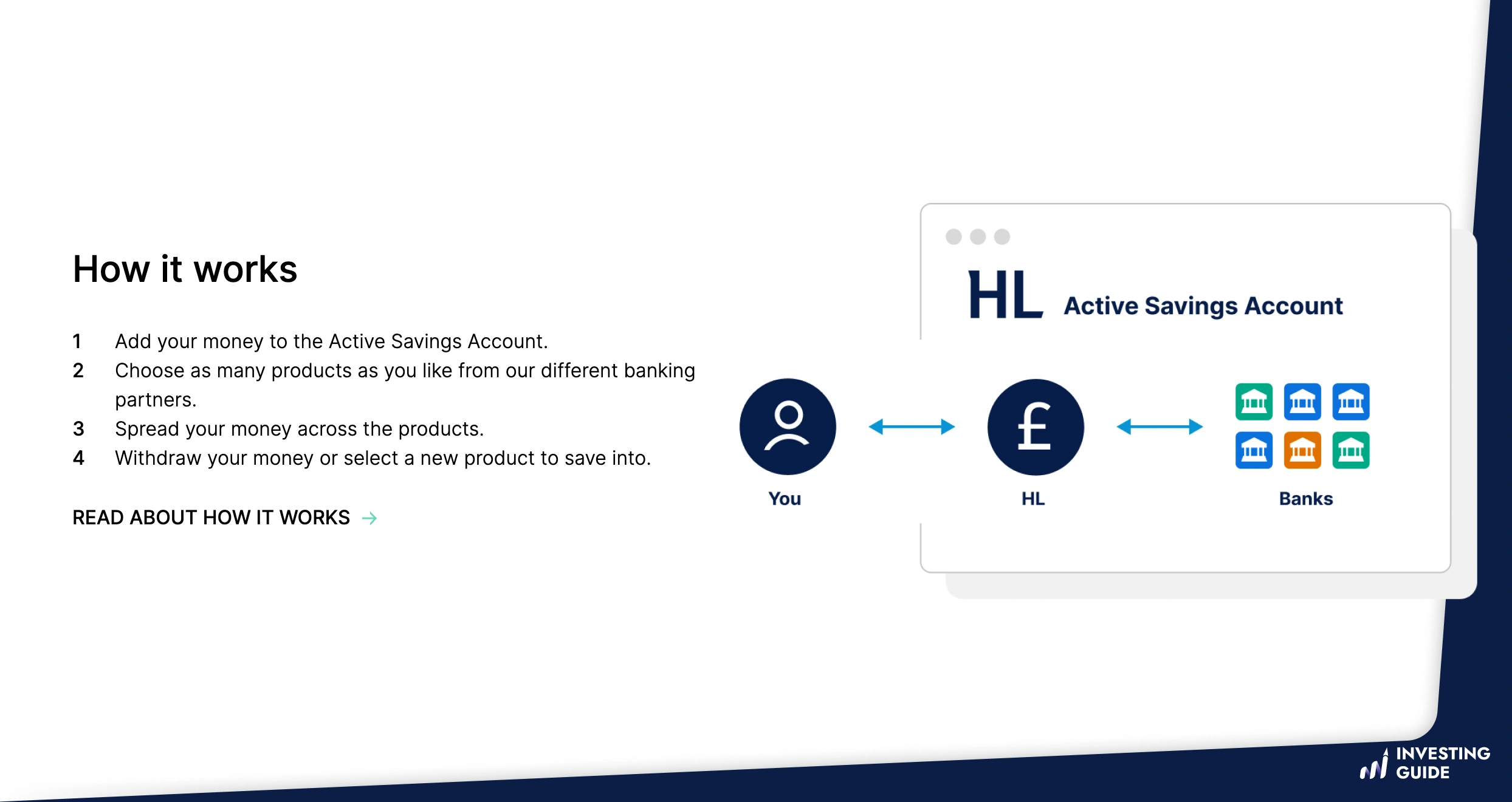 How it works

1 Add your money to the Active Savings Account.
2 Choose as many products as you like from our different banking partners.
3 Spread your money across the products.
4 Withdraw your money or select a new product to save into.

READ ABOUT HOW IT WORKS →

HL Active Savings Account

£

You

HL

Banks

INVESTING GUIDE